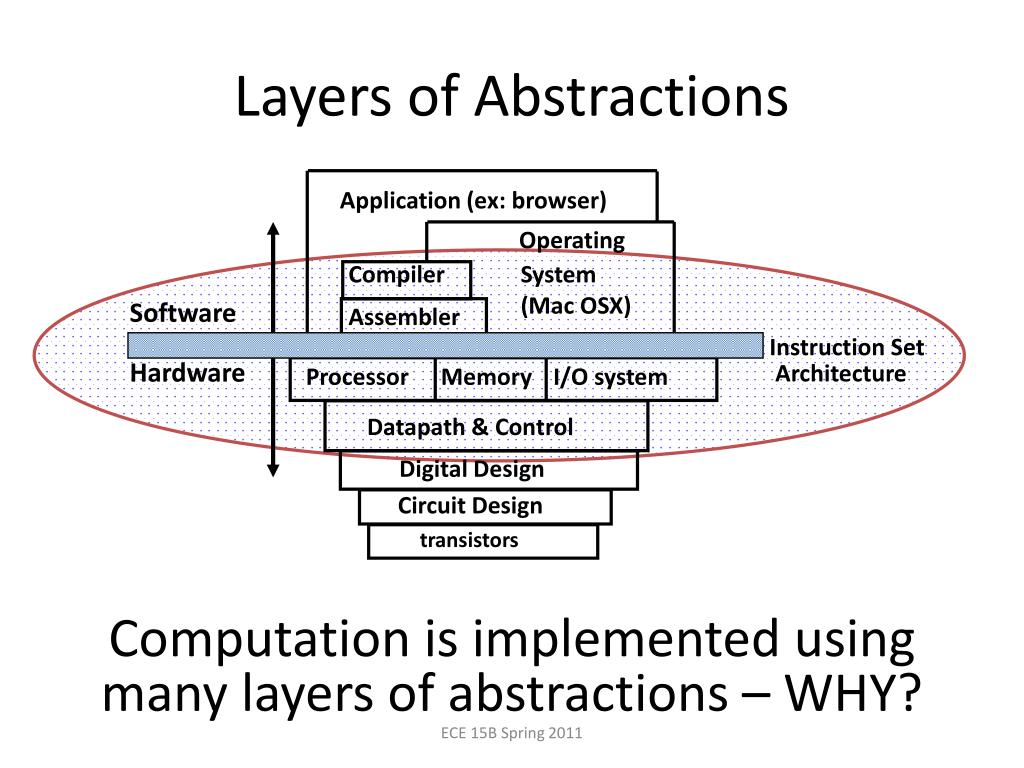 Layers of Abstractions

Application (ex: browser)

Operating System (Mac OSX)

Compiler

Assembler

Software

Hardware

Instruction Set Architecture

Processor

Memory

I/O system

Datapath & Control

Digital Design

Circuit Design

transistors

Computation is implemented using many layers of abstractions – WHY?

ECE 15B Spring 2011